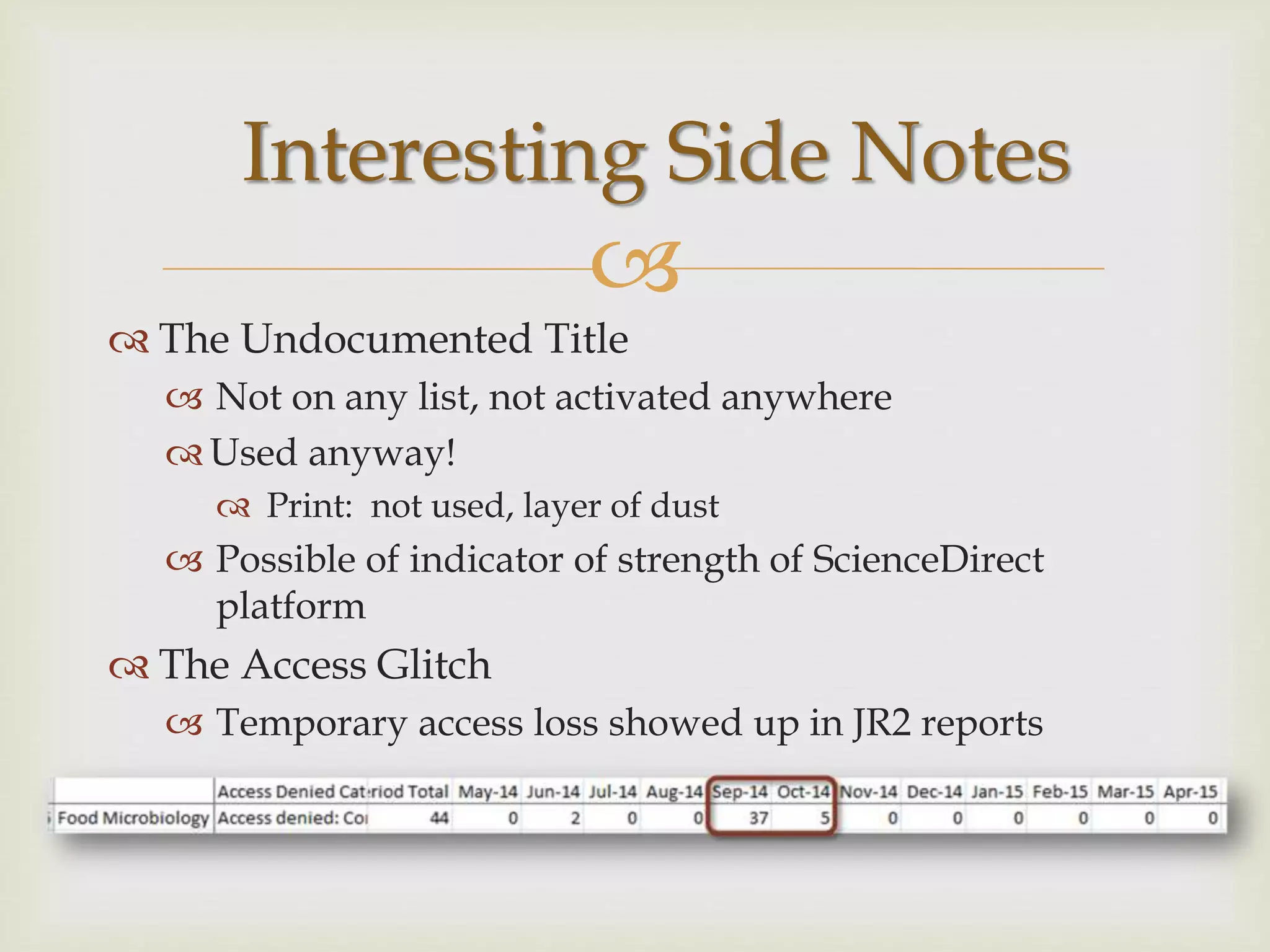 Interesting Side Notes

The Undocumented Title

Not on any list, not activated anywhere

Used anyway!

Print: not used, layer of dust

Possible of indicator of strength of ScienceDirect platform

The Access Glitch

Temporary access loss showed up in JR2 reports

| | Access Denied Cat | riod Total | May-14 | Jun-14 | Jul-14 | Aug-14 | Sep-14 | Oct-14 | Nov-14 | Dec-14 | Jan-15 | Feb-15 | Mar-15 | Apr-15 |
|---|---|---|---|---|---|---|---|---|---|---|---|---|---|---|
| Food Microbiology | Access denied: Co | 44 | 0 | 2 | 0 | 0 | 37 | 5 | 0 | 0 | 0 | 0 | 0 | 0 |